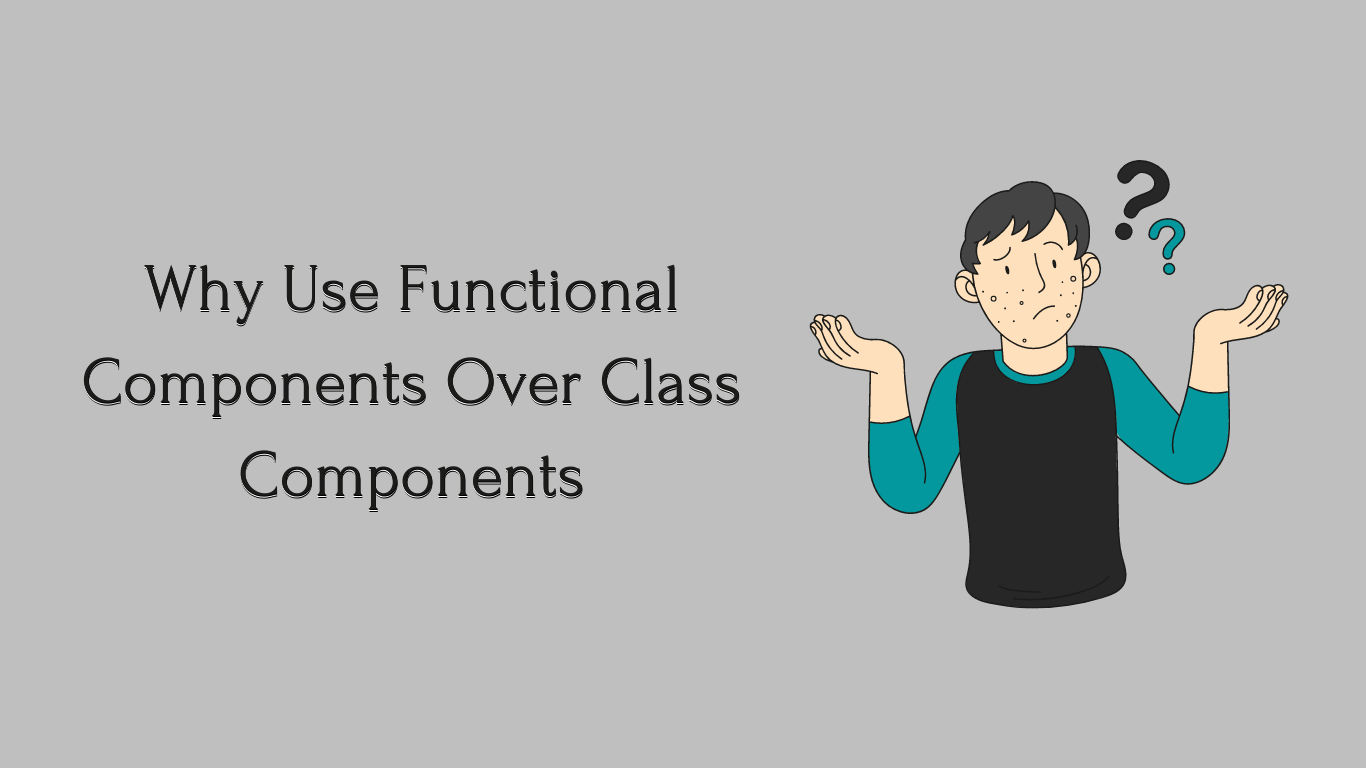 Why Use Functional Components Over Class Components

? ?